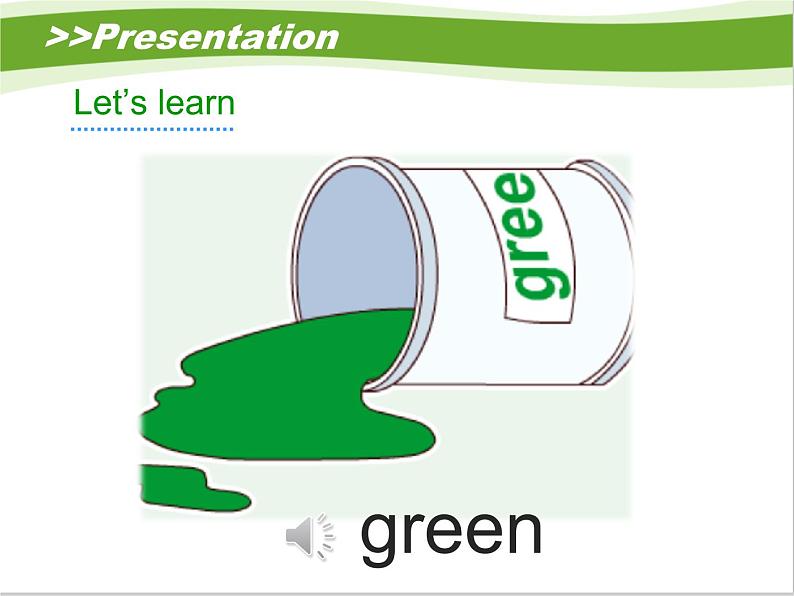 >>Presentation

Let's learn

gree

green